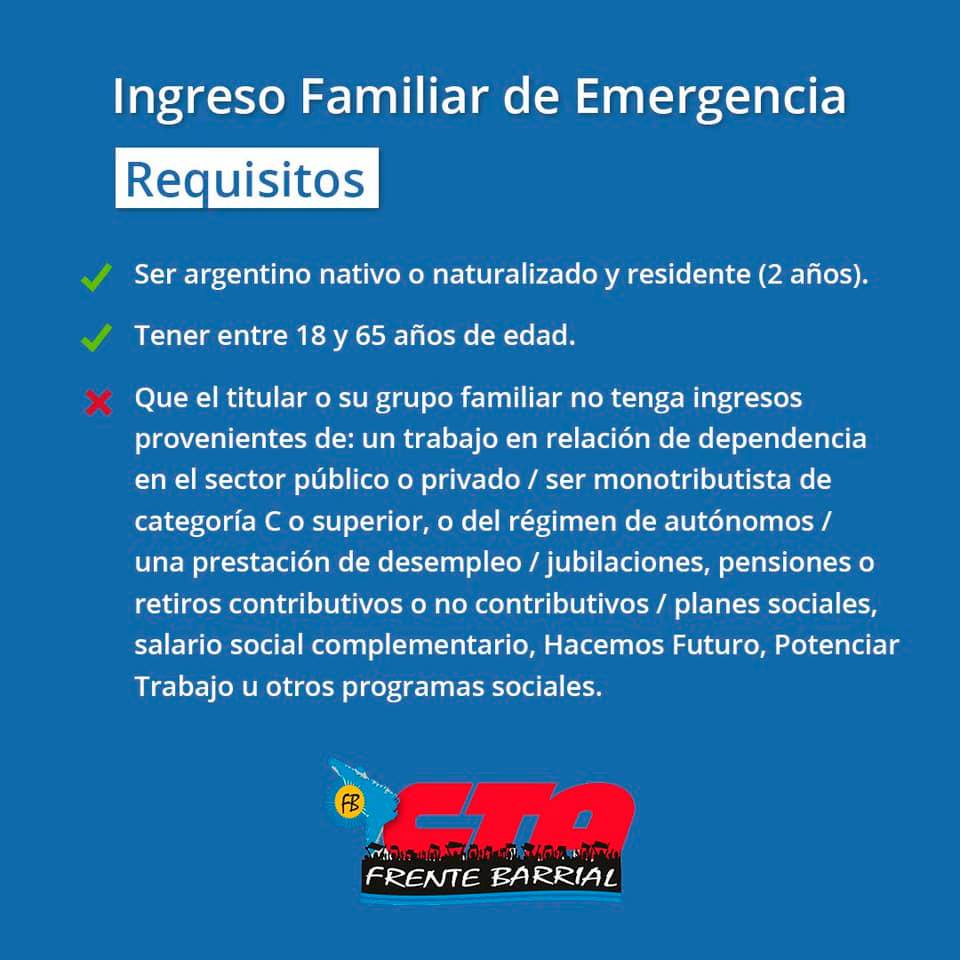 Ingreso Familiar de Emergencia

Requisitos

Ser argentino nativo o naturalizado y residente (2 años).

Tener entre 18 y 65 años de edad.

Que el titular o su grupo familiar no tenga ingresos provenientes de: un trabajo en relación de dependencia en el sector público o privado / ser monotributista de categoría C o superior, o del régimen de autónomos / una prestación de desempleo / jubilaciones, pensiones o retiros contributivos o no contributivos / planes sociales, salario social complementario, Hacemos Futuro, Potenciar Trabajo u otros programas sociales.

FB
CTA
FRENTE BARRIAL